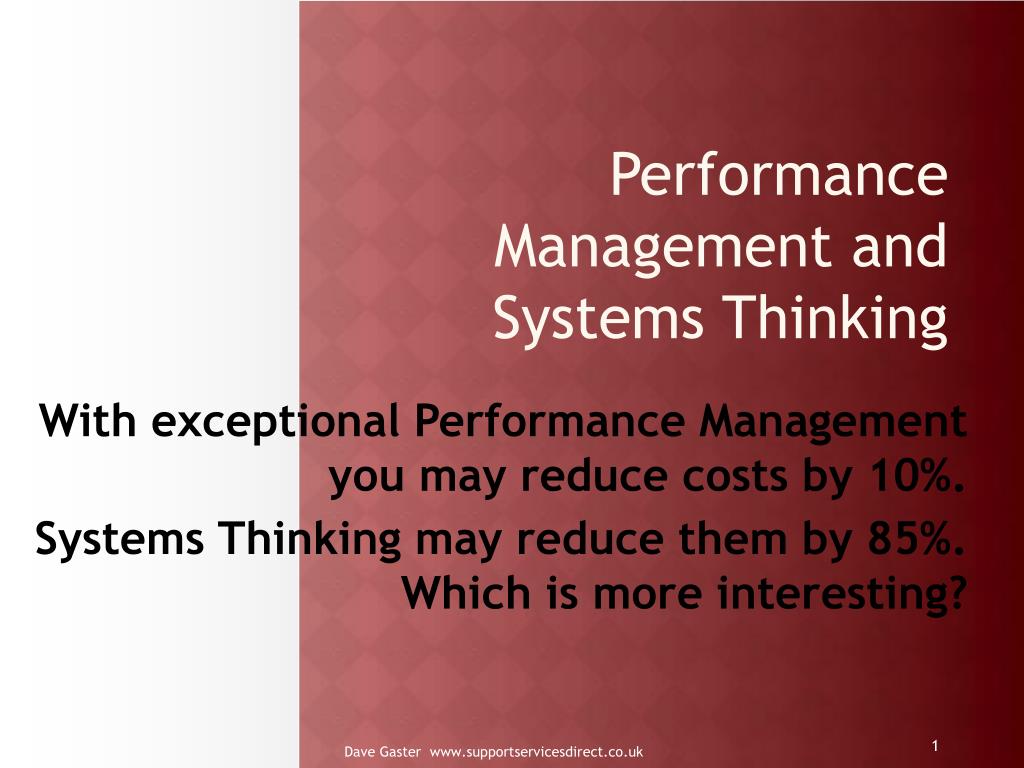 Performance Management and Systems Thinking

With exceptional Performance Management you may reduce costs by 10%.

Systems Thinking may reduce them by 85%. Which is more interesting?

Dave Gaster www.supportservicesdirect.co.uk

1